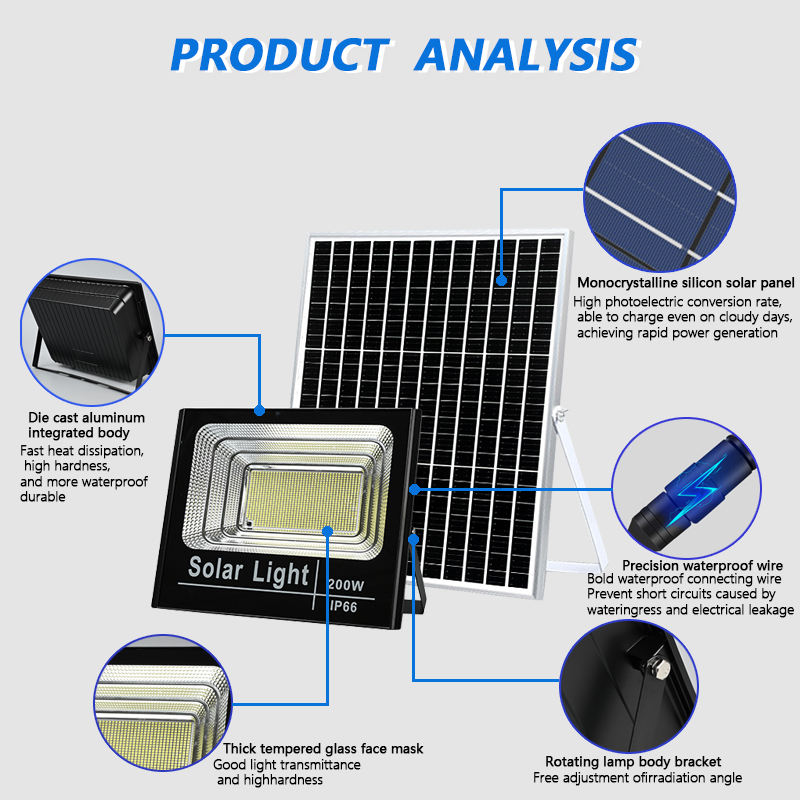 PRODUCT ANALYSIS

Monocrystalline silicon solar panel
High photoelectric conversion rate, able to charge even on cloudy days, achieving rapid power generation

Die cast aluminum integrated body
Fast heat dissipation, high hardness, and more waterproof durable

Solar Light
200W
IP66

Precision waterproof wire
Bold waterproof connecting wire
Prevent short circuits caused by wateringress and electrical leakage

Thick tempered glass face mask
Good light transmittance and highhardness

Rotating lamp body bracket
Free adjustment ofirradiation angle